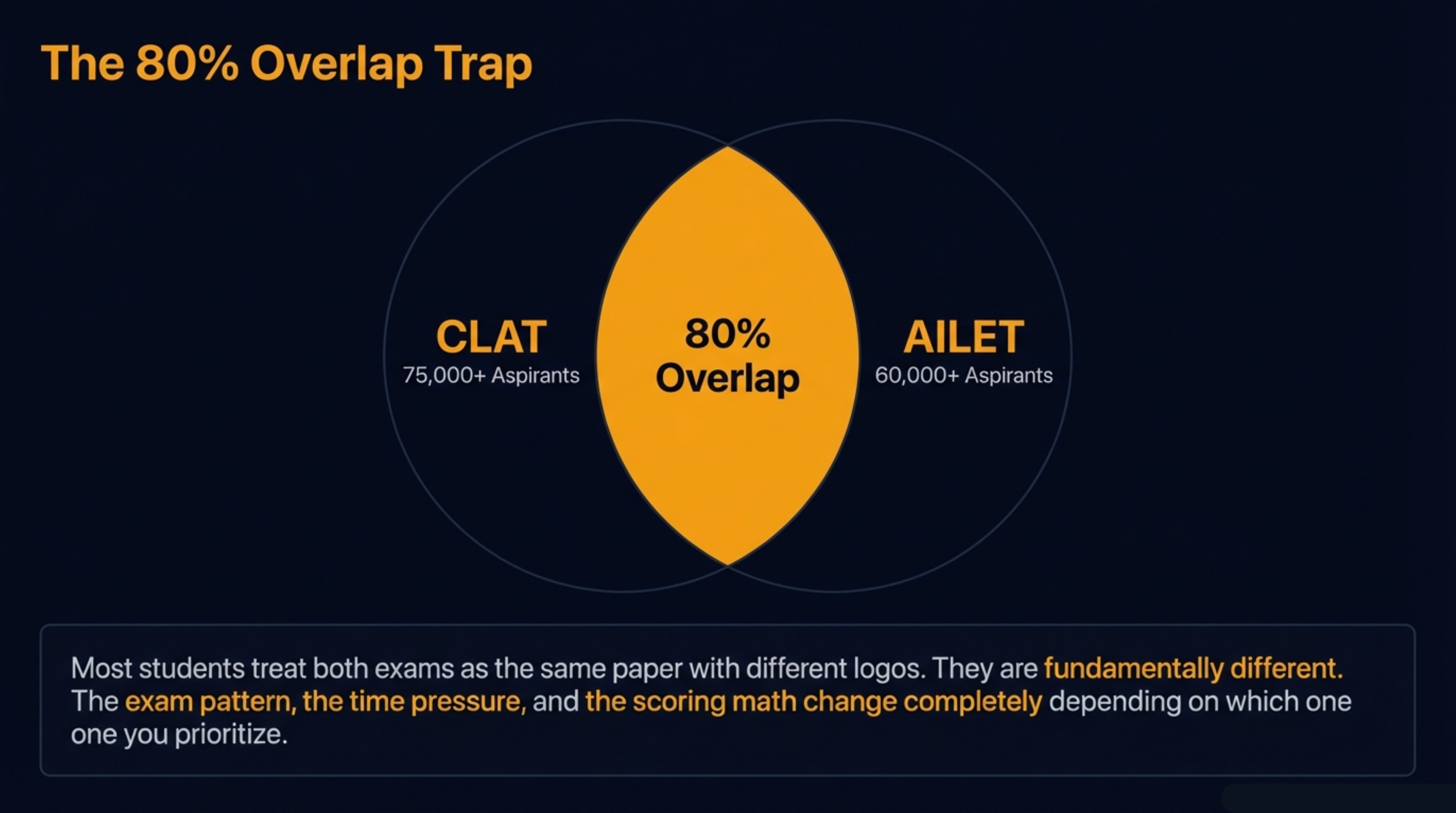 The 80% Overlap Trap

CLAT
75,000+ Aspirants

80%
Overlap

AILET
60,000+ Aspirants

Most students treat both exams as the same paper with different logos. They are fundamentally different. The exam pattern, the time pressure, and the scoring math change completely depending on which one one you prioritize.